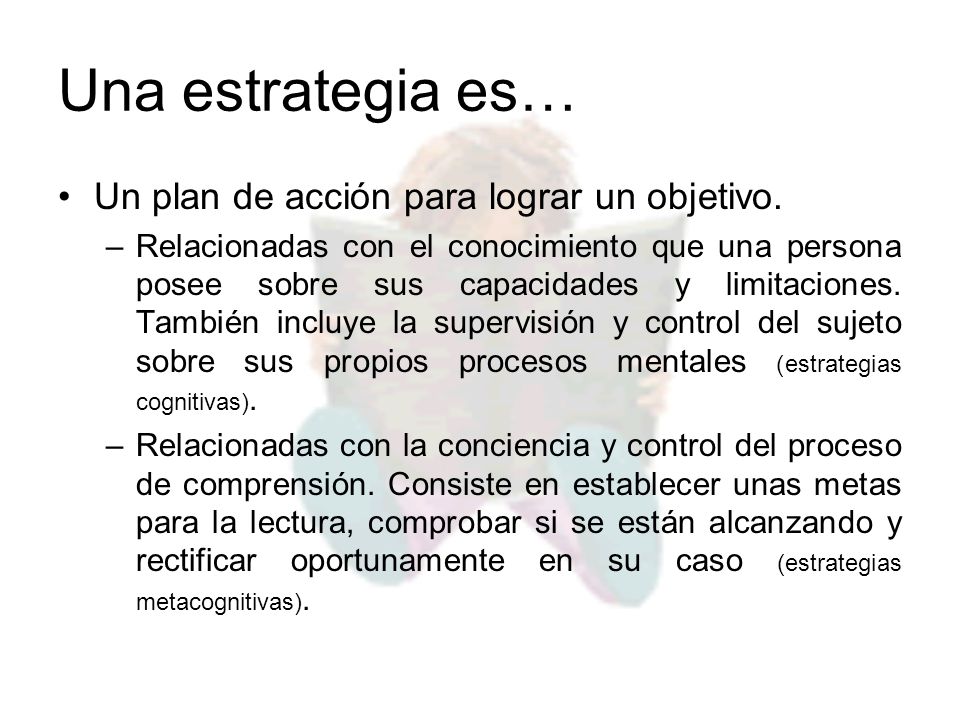 Una estrategia es…

• Un plan de acción para lograr un objetivo.

– Relacionadas con el conocimiento que una persona posee sobre sus capacidades y limitaciones. También incluye la supervisión y control del sujeto sobre sus propios procesos mentales (estrategias cognitivas).

– Relacionadas con la conciencia y control del proceso de comprensión. Consiste en establecer unas metas para la lectura, comprobar si se están alcanzando y rectificar oportunamente en su caso (estrategias metacognitivas).